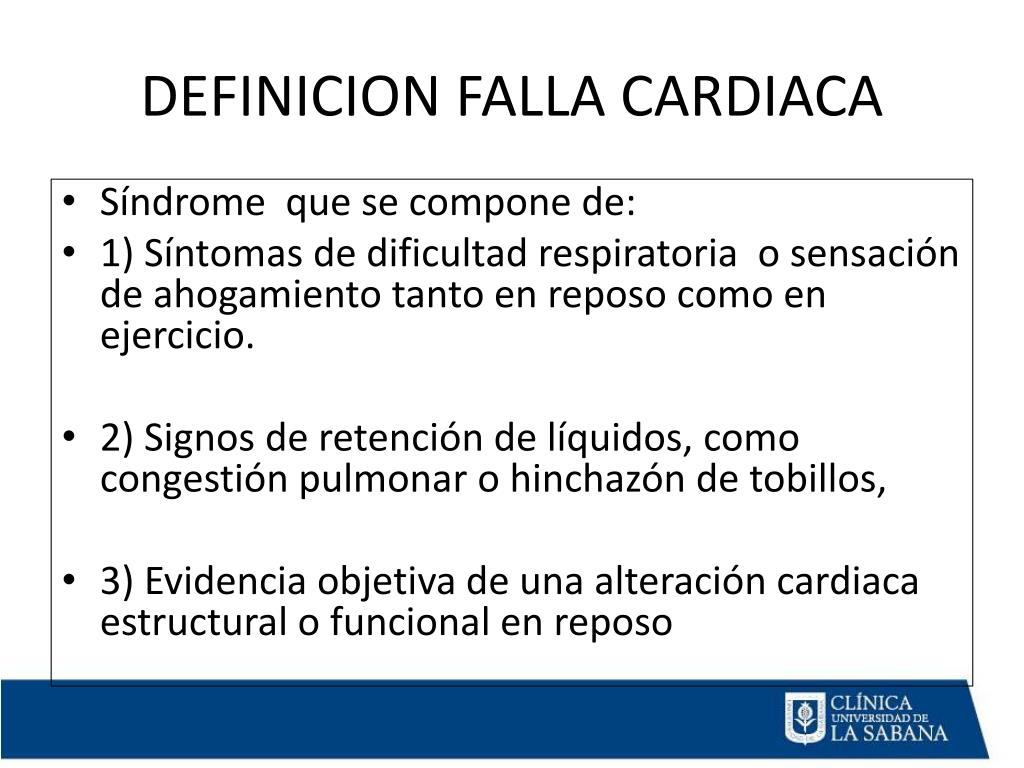 DEFINICION FALLA CARDIACA

• Síndrome que se compone de:
• 1) Síntomas de dificultad respiratoria o sensación de ahogamiento tanto en reposo como en ejercicio.

• 2) Signos de retención de líquidos, como congestión pulmonar o hinchazón de tobillos,

• 3) Evidencia objetiva de una alteración cardiaca estructural o funcional en reposo

CLÍNICA
UNIVERSIDAD DE
LA SABANA